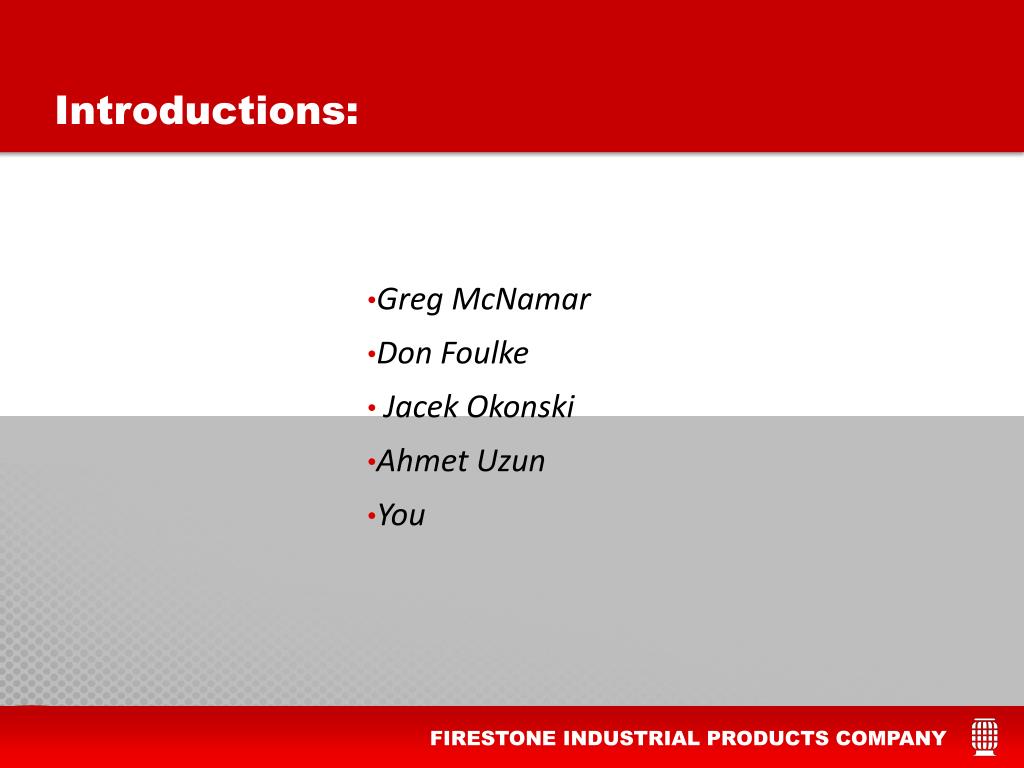 Introductions:

•Greg McNamar
•Don Foulke
• Jacek Okonski
•Ahmet Uzun
•You

FIRESTONE INDUSTRIAL PRODUCTS COMPANY